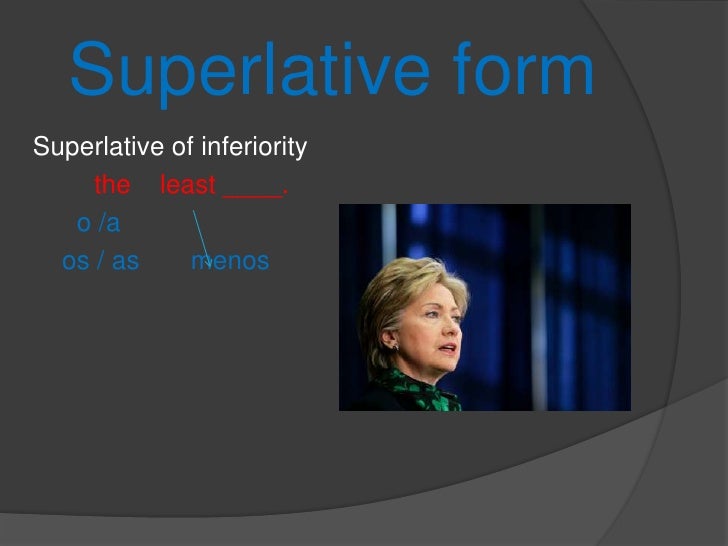 Superlative form

Superlative of inferiority

the least ____.

o /a

os / as menos